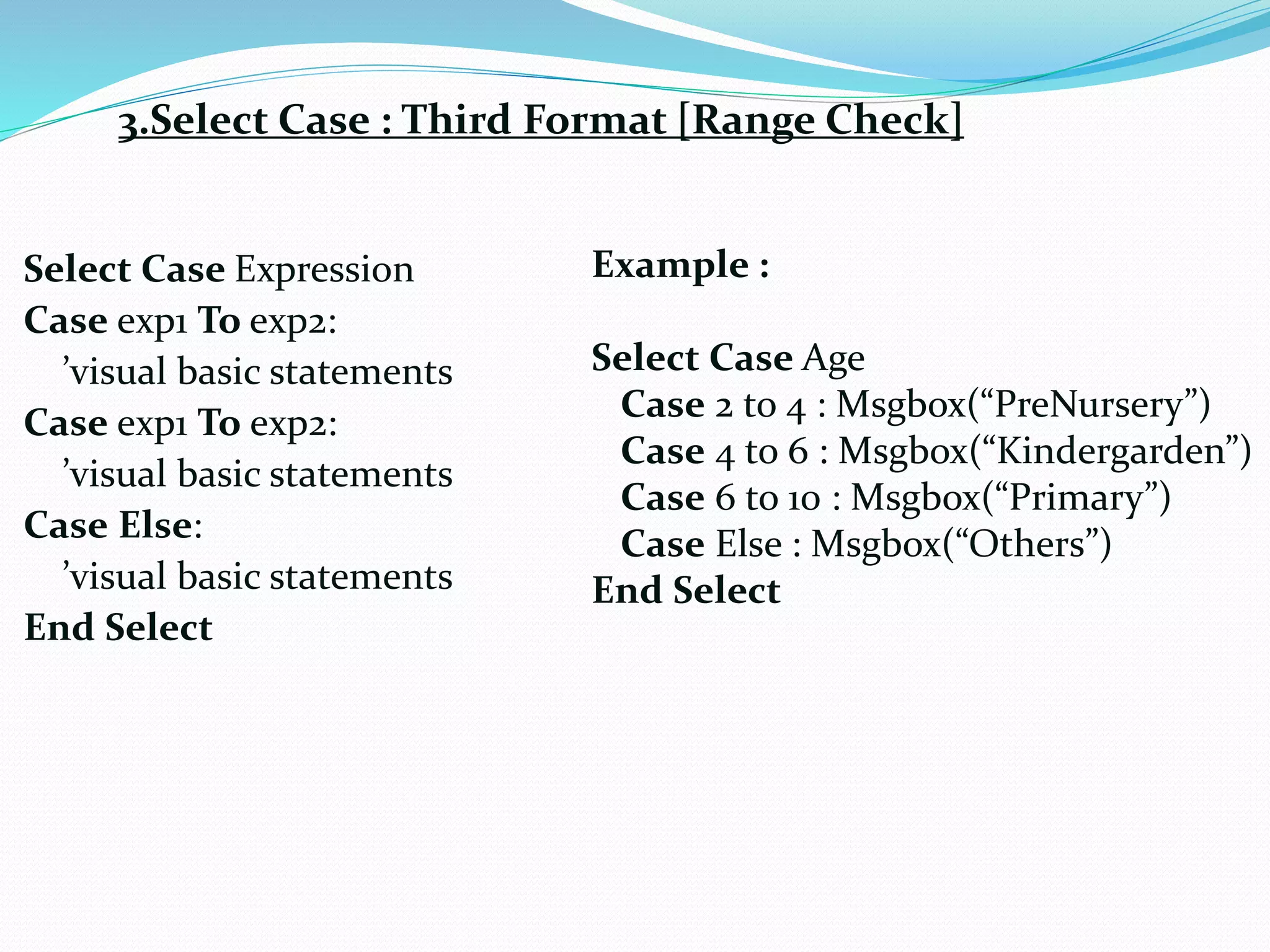 3.Select Case : Third Format [Range Check]

Select Case Expression
Case exp1 To exp2:
’visual basic statements
Case exp1 To exp2:
’visual basic statements
Case Else:
’visual basic statements
End Select

Example :

Select Case Age
Case 2 to 4 : Msgbox(“PreNursery”)
Case 4 to 6 : Msgbox(“Kindergarden”)
Case 6 to 10 : Msgbox(“Primary”)
Case Else : Msgbox(“Others”)
End Select